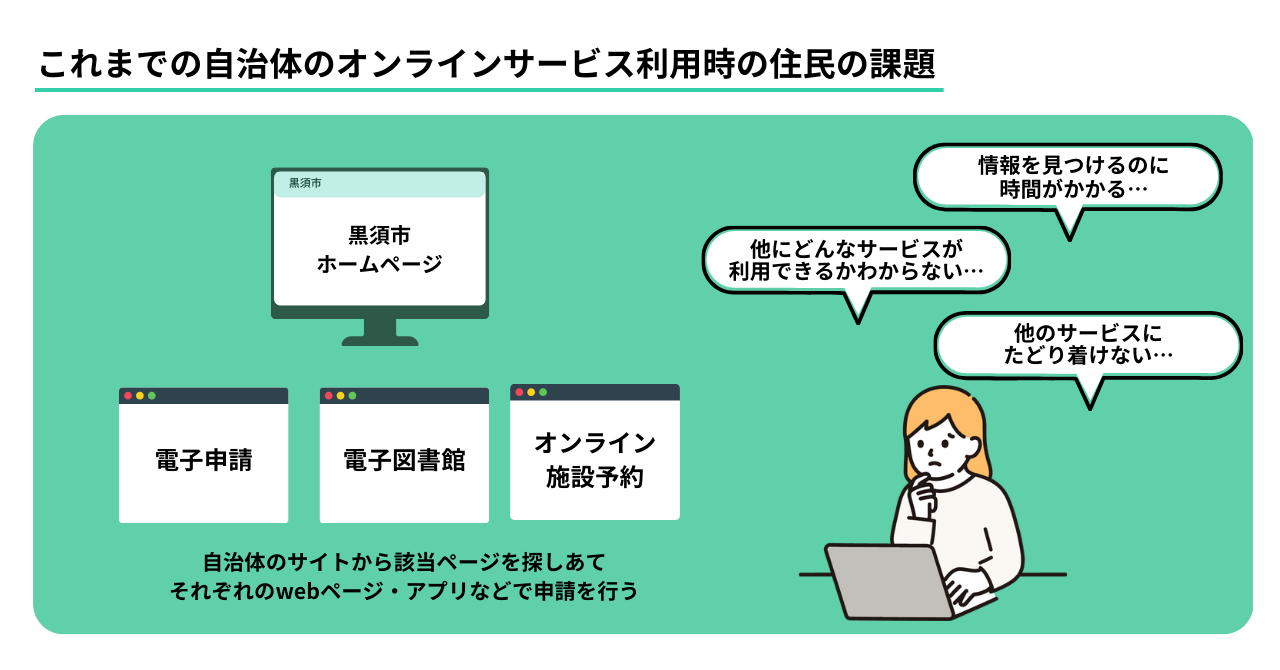 これまでの自治体のオンラインサービス利用時の住民の課題

黒須市

黒須市
ホームページ

電子申請

電子図書館

オンライン
施設予約

自治体のサイトから該当ページを探しあて
それぞれのwebページ・アプリなどで申請を行う

情報を見つけるのに
時間がかかる…

他にどんなサービスが
利用できるかわからない…

他のサービスに
たどり着けない…